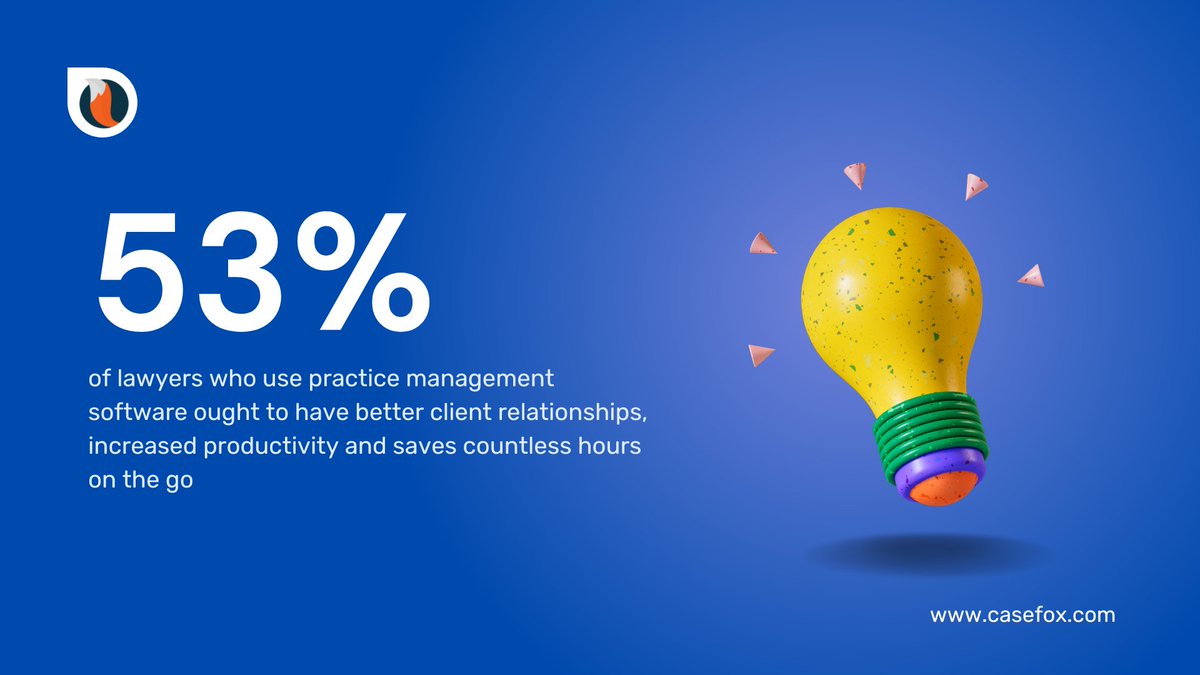 53%

of lawyers who use practice management software ought to have better client relationships, increased productivity and saves countless hours on the go

www.casefox.com